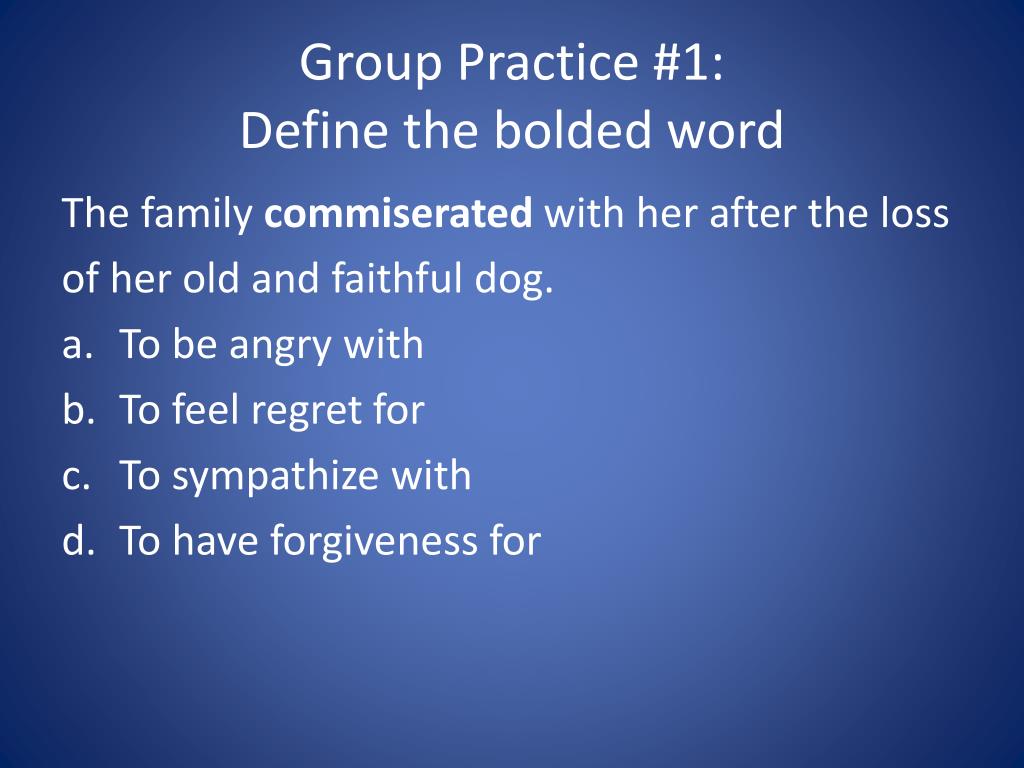 Group Practice #1:
Define the bolded word

The family **commiserated** with her after the loss of her old and faithful dog.

a. To be angry with
b. To feel regret for
c. To sympathize with
d. To have forgiveness for